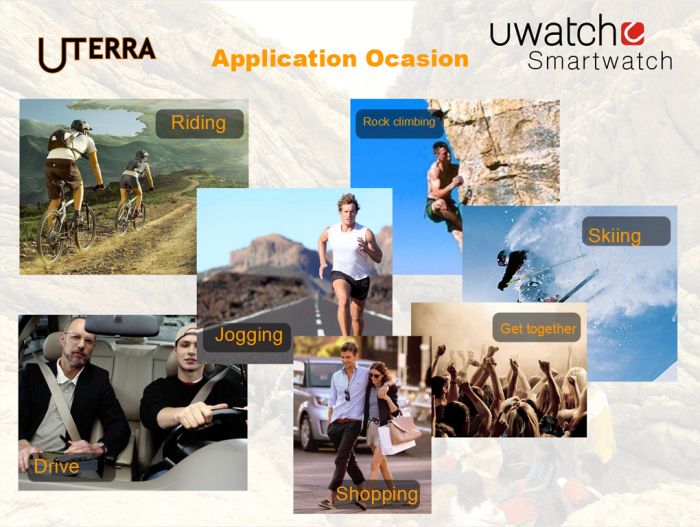 UTERRA

Application Ocasion

uwatch
Smartwatch

Riding

Rock climbing

Skiing

Jogging

Get together

Drive

Shopping